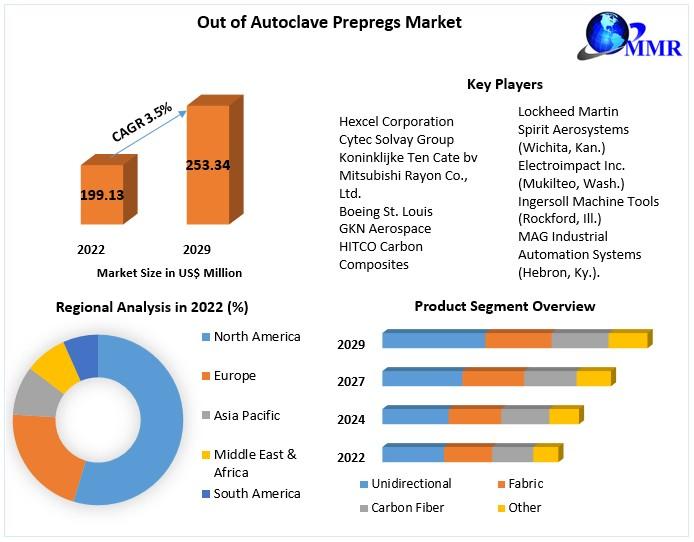 Out of Autoclave Prepregs Market

MMR

CAGR 3.5%

199.13

253.34

2022

2029

Market Size in US$ Million

Key Players

Hexcel Corporation
Cytec Solvay Group
Koninklijke Ten Cate bv
Mitsubishi Rayon Co., Ltd.
Boeing St. Louis
GKN Aerospace
HITCO Carbon Composites

Lockheed Martin
Spirit Aerosystems (Wichita, Kan.)
Electroimpact Inc. (Mukilteo, Wash.)
Ingersoll Machine Tools (Rockford, Ill.)
MAG Industrial Automation Systems (Hebron, Ky.).

Regional Analysis in 2022 (%)

North America
Europe
Asia Pacific
Middle East & Africa
South America

Product Segment Overview

2029
2027
2024
2022

Unidirectional
Fabric
Carbon Fiber
Other